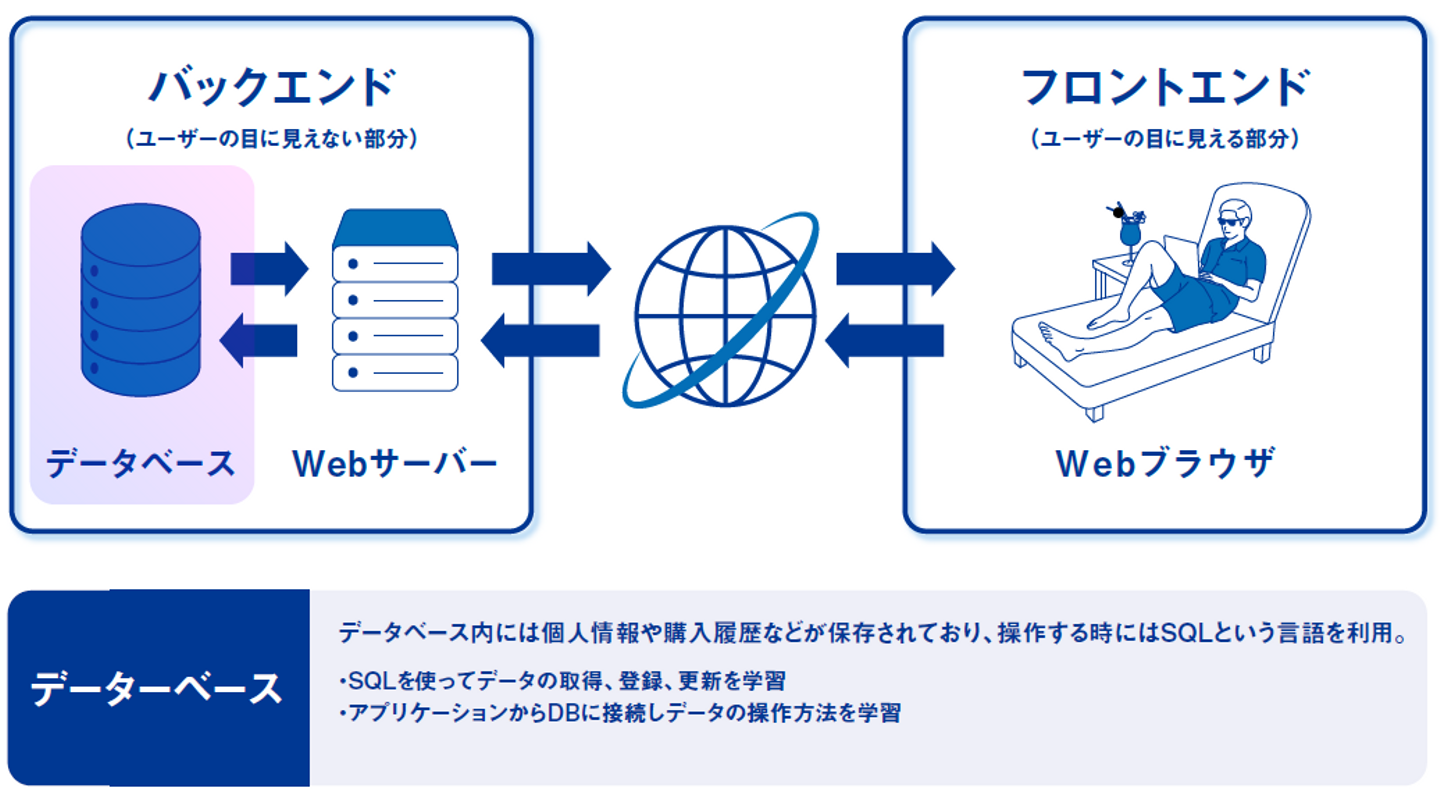 バックエンド
(ユーザーの目に見えない部分)

データベース

Webサーバー

フロントエンド
(ユーザーの目に見える部分)

Webブラウザ

データーベース

データベース内には個人情報や購入履歴などが保存されており、操作する時にはSQLという言語を利用。

・SQLを使ってデータの取得、登録、更新を学習
・アプリケーションからDBに接続しデータの操作方法を学習